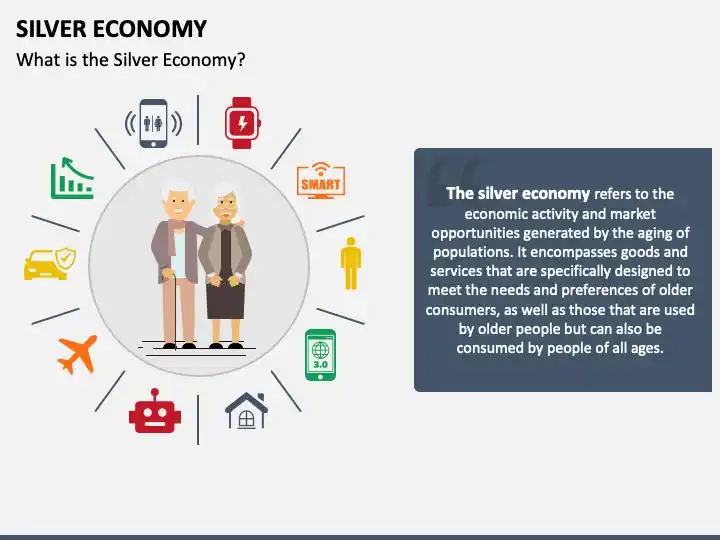 SILVER ECONOMY

What is the Silver Economy?

SMART

3.0

The silver economy refers to the economic activity and market opportunities generated by the aging of populations. It encompasses goods and services that are specifically designed to meet the needs and preferences of older consumers, as well as those that are used by older people but can also be consumed by people of all ages.